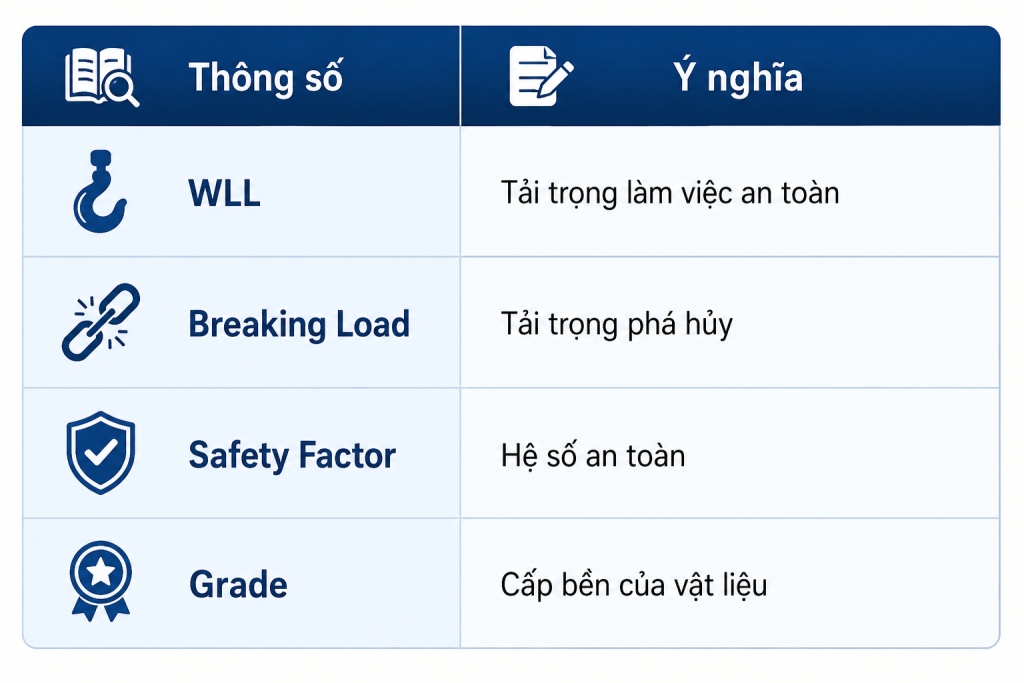 | Thông số | Ý nghĩa |
|---|---|
| WLL | Tải trọng làm việc an toàn |
| Breaking Load | Tải trọng phá hủy |
| Safety Factor | Hệ số an toàn |
| Grade | Cấp bền của vật liệu |